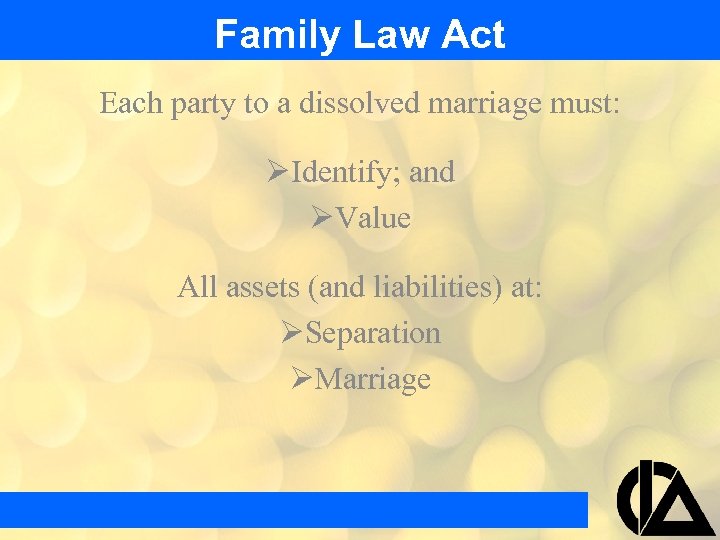 Family Law Act

Each party to a dissolved marriage must:

➢Identify; and
➢Value

All assets (and liabilities) at:
➢Separation
➢Marriage